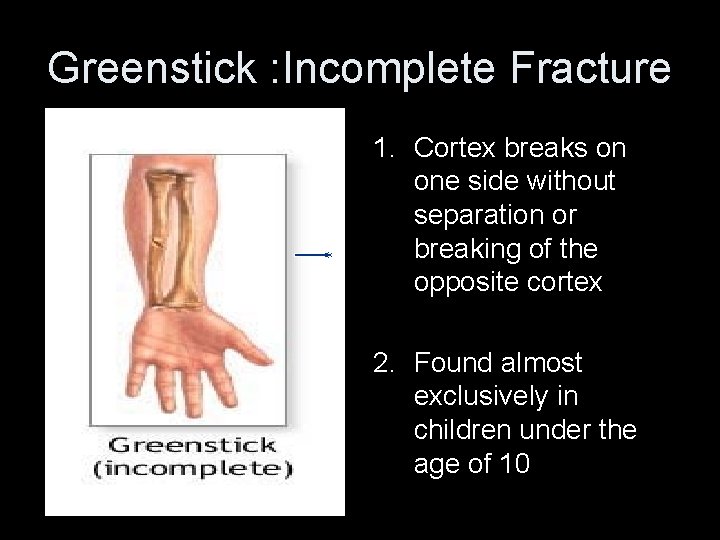 Greenstick :Incomplete Fracture

Greenstick (incomplete)

1. Cortex breaks on one side without separation or breaking of the opposite cortex

2. Found almost exclusively in children under the age of 10